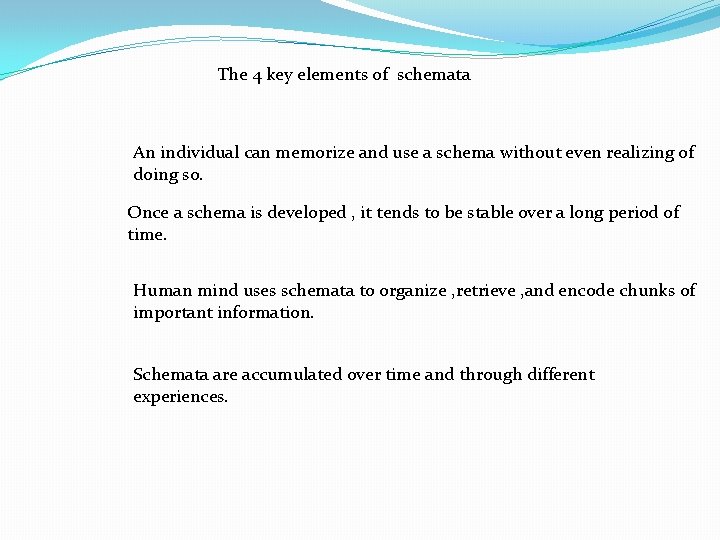 The 4 key elements of schemata

An individual can memorize and use a schema without even realizing of doing so.

Once a schema is developed , it tends to be stable over a long period of time.

Human mind uses schemata to organize ,retrieve ,and encode chunks of important information.

Schemata are accumulated over time and through different experiences.